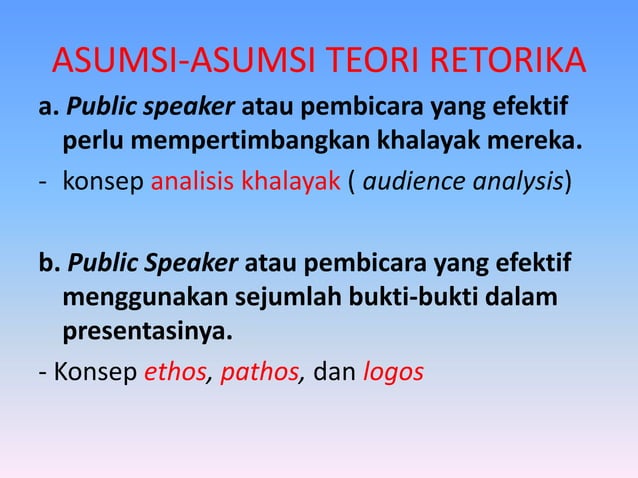 ASUMSI-ASUMSI TEORI RETORIKA

a. Public speaker atau pembicara yang efektif perlu mempertimbangkan khalayak mereka.

- konsep analisis khalayak ( audience analysis)

b. Public Speaker atau pembicara yang efektif menggunakan sejumlah bukti-bukti dalam presentasinya.

- Konsep ethos, pathos, dan logos